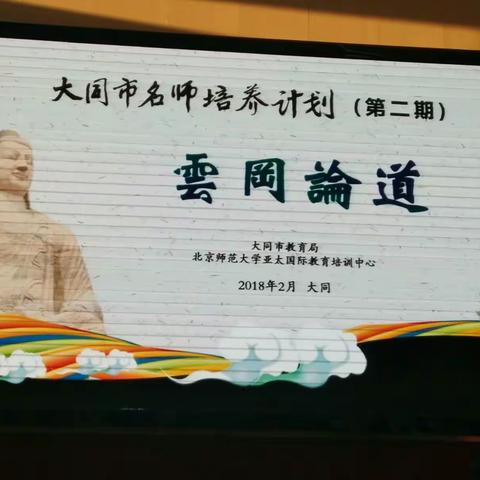 大同市名师培养计划（第二期）

雲岡論道

大同市教育局
北京师范大学亚太国际教育培训中心

2018年2月 大同